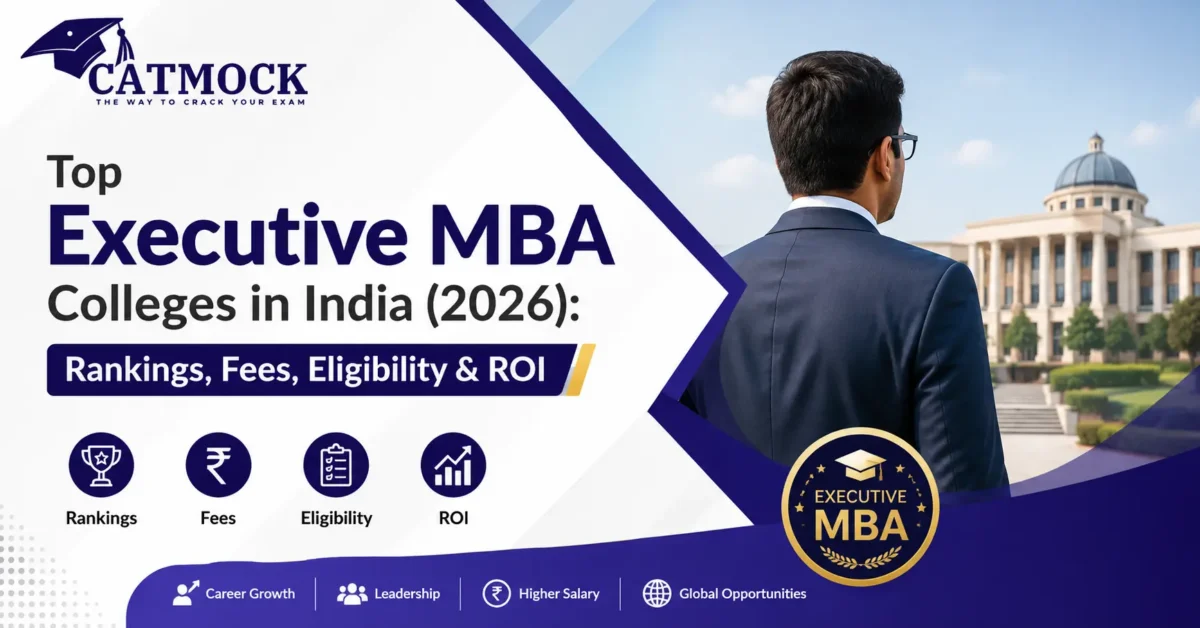 CATMOCK
THE WAY TO CRACK YOUR EXAM

Top
Executive MBA
Colleges in India (2026):
Rankings, Fees, Eligibility & ROI

Rankings
Fees
Eligibility
ROI

EXECUTIVE
MBA

Career Growth
Leadership
Higher Salary
Global Opportunities